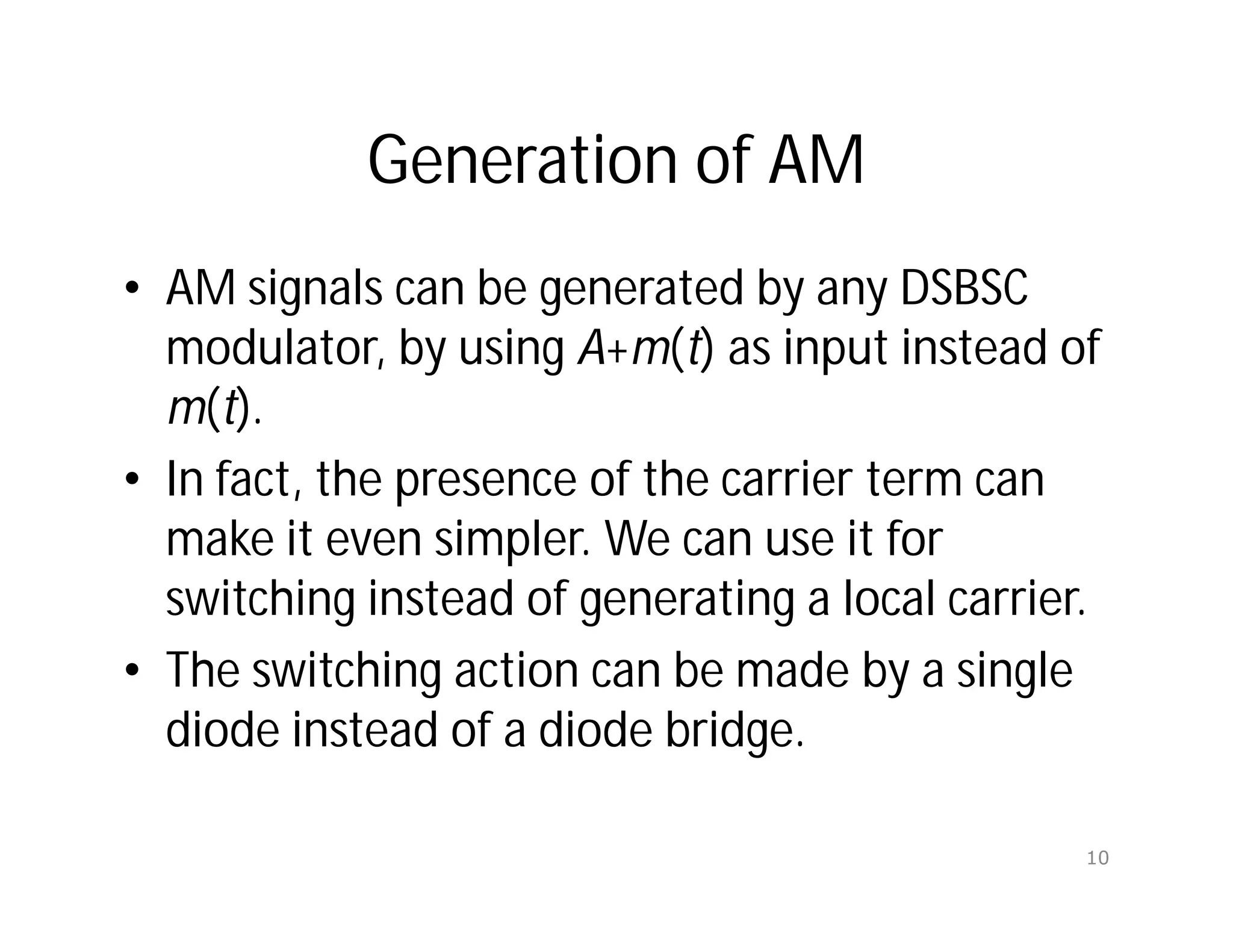 Generation of AM

• AM signals can be generated by any DSBSC modulator, by using $A+m(t)$ as input instead of $m(t)$.

• In fact, the presence of the carrier term can make it even simpler. We can use it for switching instead of generating a local carrier.

• The switching action can be made by a single diode instead of a diode bridge.

10